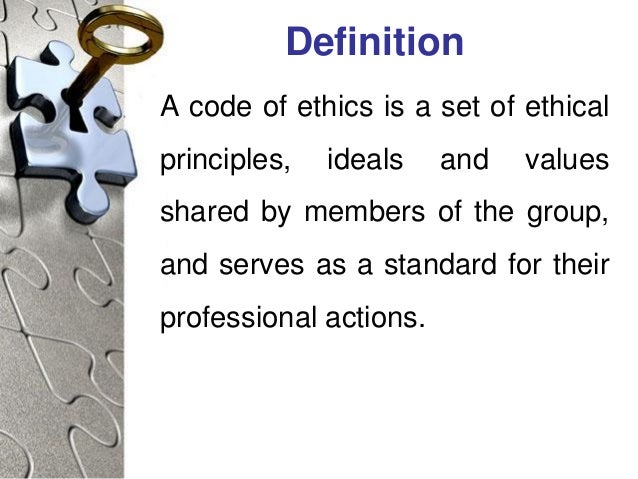 Definition

A code of ethics is a set of ethical principles, ideals and values shared by members of the group, and serves as a standard for their professional actions.